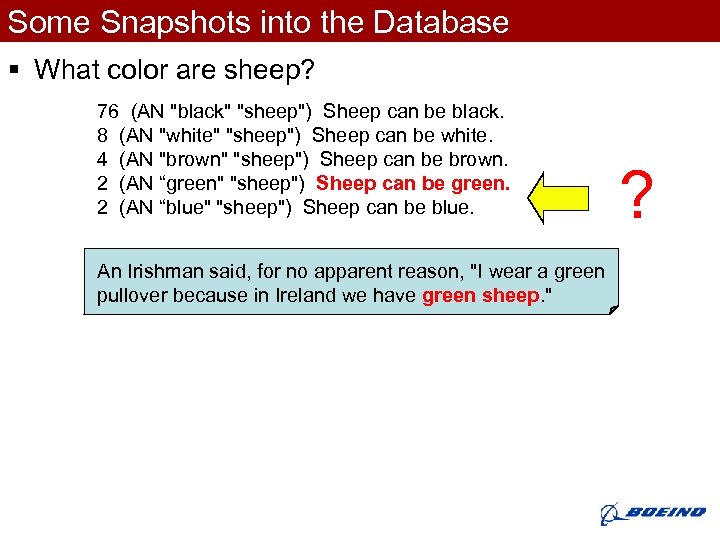 Some Snapshots into the Database

▪ What color are sheep?

76 (AN "black" "sheep") Sheep can be black.
8 (AN "white" "sheep") Sheep can be white.
4 (AN "brown" "sheep") Sheep can be brown.
2 (AN “green" "sheep") Sheep can be green.
2 (AN “blue" "sheep") Sheep can be blue.

?

An Irishman said, for no apparent reason, "I wear a green pullover because in Ireland we have green sheep."

BOEING